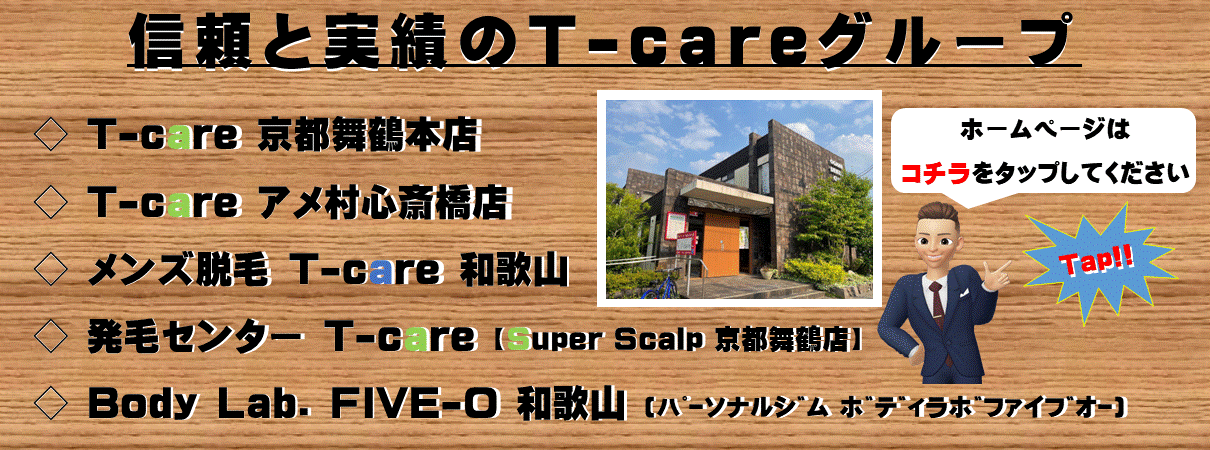 信頼と実績のT-careグループ

◇ T-care 京都舞鶴本店

◇ T-care アメ村心斎橋店

◇ メンズ脱毛 T-care 和歌山

◇ 発毛センター T-care【Super Scalp 京都舞鶴店】

◇ Body Lab. FIVE-O 和歌山（パーソナルジム ボディラボファイブオー）

ホームページは
コチラをタップしてください

Tap!!